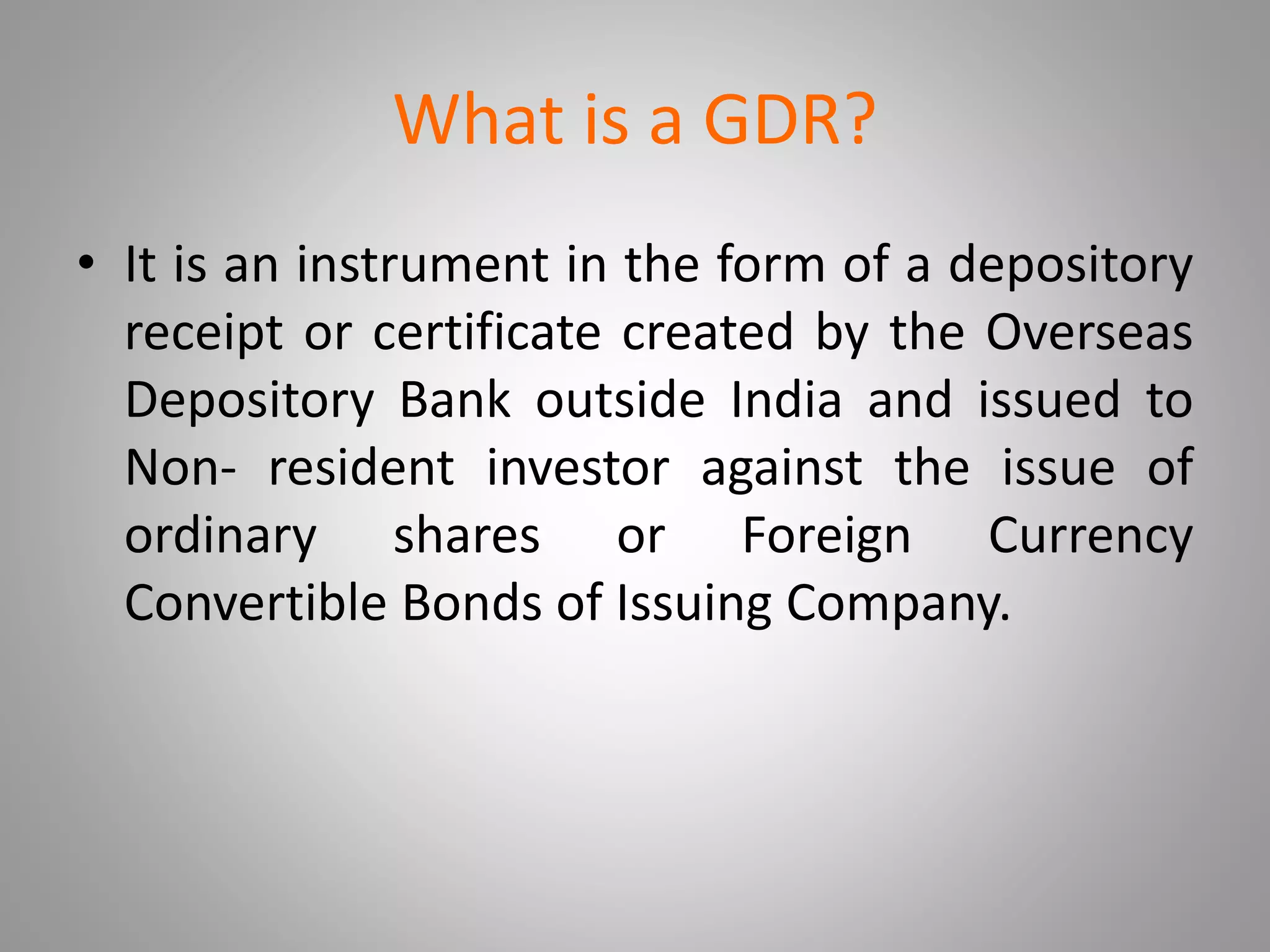 What is a GDR?

• It is an instrument in the form of a depository receipt or certificate created by the Overseas Depository Bank outside India and issued to Non- resident investor against the issue of ordinary shares or Foreign Currency Convertible Bonds of Issuing Company.